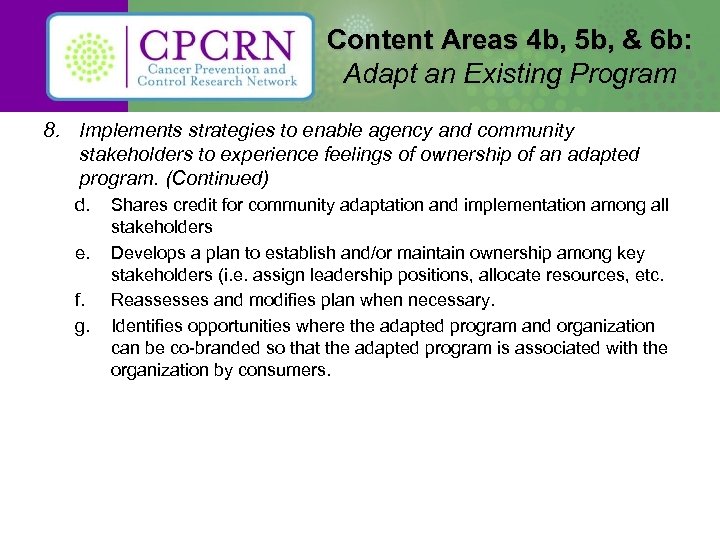 CPCRN
Cancer Prevention and Control Research Network

Content Areas 4b, 5b, & 6b:
Adapt an Existing Program

8. Implements strategies to enable agency and community stakeholders to experience feelings of ownership of an adapted program. (Continued)

d. Shares credit for community adaptation and implementation among all stakeholders

e. Develops a plan to establish and/or maintain ownership among key stakeholders (i.e. assign leadership positions, allocate resources, etc.

f. Reassesses and modifies plan when necessary.

g. Identifies opportunities where the adapted program and organization can be co-branded so that the adapted program is associated with the organization by consumers.